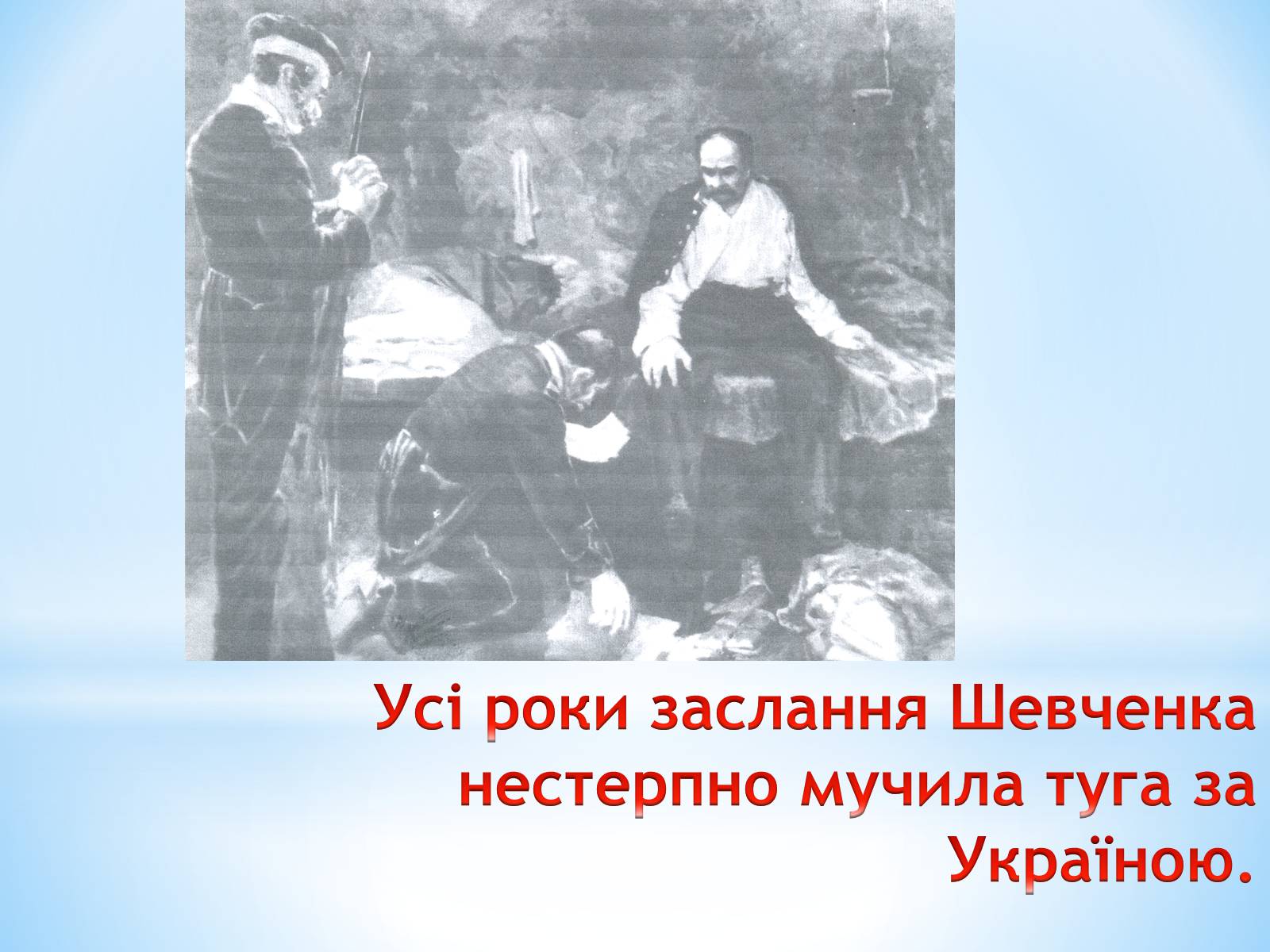 Усі роки заслання Шевченка нестерпно мучила туга за Україною.